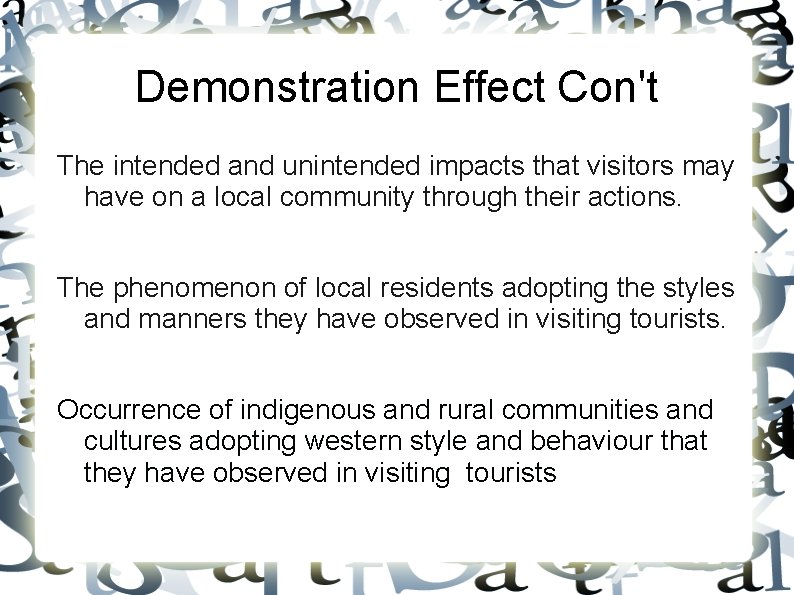 Demonstration Effect Con't

The intended and unintended impacts that visitors may have on a local community through their actions.

The phenomenon of local residents adopting the styles and manners they have observed in visiting tourists.

Occurrence of indigenous and rural communities and cultures adopting western style and behaviour that they have observed in visiting tourists